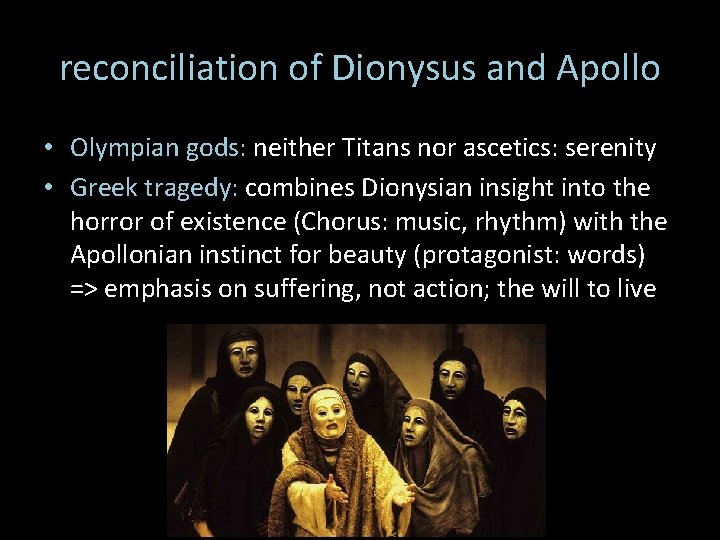 reconciliation of Dionysus and Apollo

• Olympian gods: neither Titans nor ascetics: serenity
• Greek tragedy: combines Dionysian insight into the horror of existence (Chorus: music, rhythm) with the Apollonian instinct for beauty (protagonist: words) => emphasis on suffering, not action; the will to live